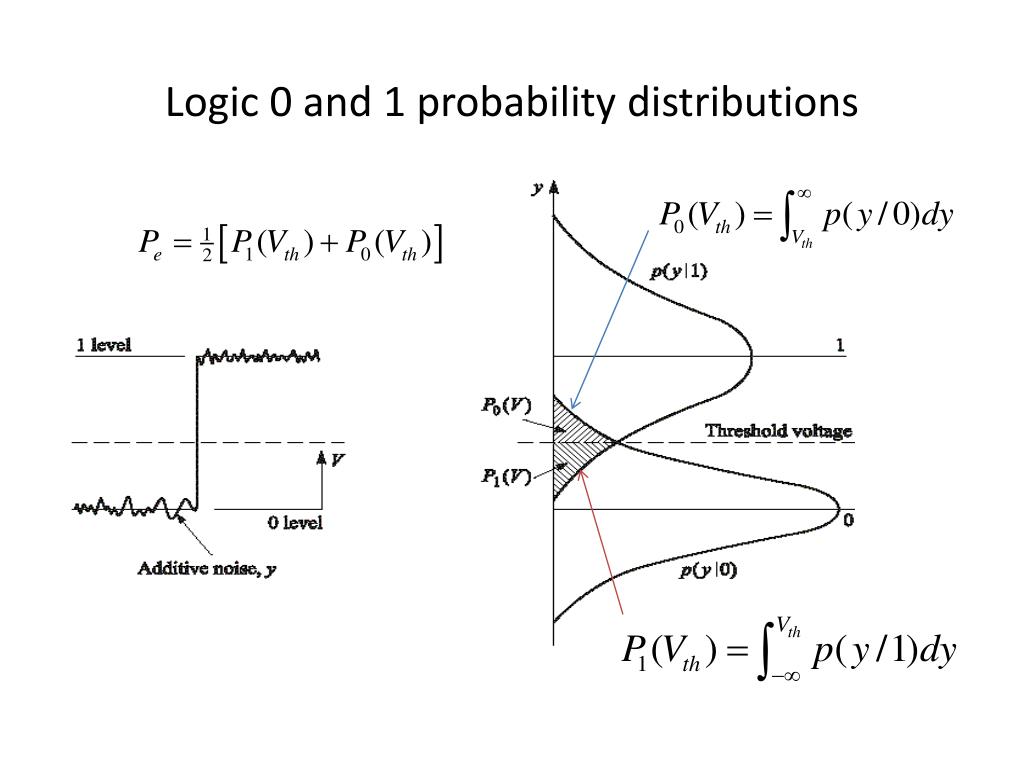 Logic 0 and 1 probability distributions

$P_e = \frac{1}{2}\left[P_1(V_{th}) + P_0(V_{th})\right]$

1 level

$V$

0 level

Additive noise, $y$

$y$

$P_0(V_{th}) = \int_{V_{th}}^{\infty} p(y/0)dy$

$p(y|1)$

1

$P_0(V)$

Threshold voltage

$P_1(V)$

0

$p(y|0)$

$P_1(V_{th}) = \int_{-\infty}^{V_{th}} p(y/1)dy$